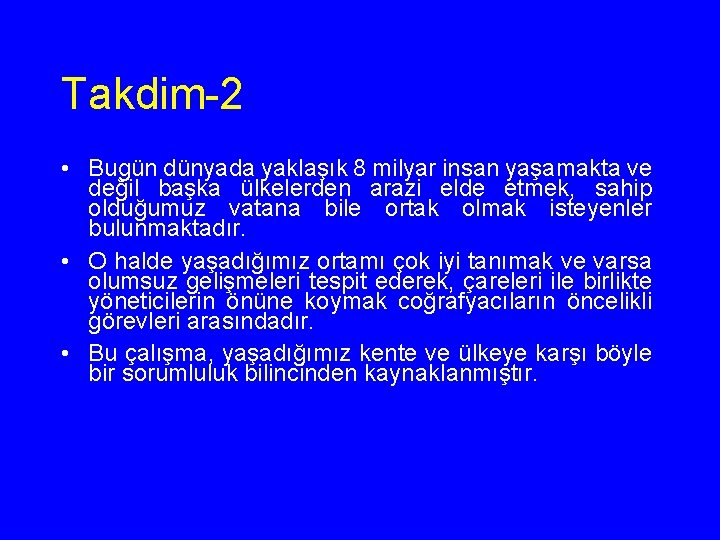 Takdim-2

• Bugün dünyada yaklaşık 8 milyar insan yaşamakta ve değil başka ülkelerden arazi elde etmek, sahip olduğumuz vatana bile ortak olmak isteyenler bulunmaktadır.

• O halde yaşadığımız ortamı çok iyi tanımak ve varsa olumsuz gelişmeleri tespit ederek, çareleri ile birlikte yöneticilerin önüne koymak coğrafyacıların öncelikli görevleri arasındadır.

• Bu çalışma, yaşadığımız kente ve ülkeye karşı böyle bir sorumluluk bilincinden kaynaklanmıştır.